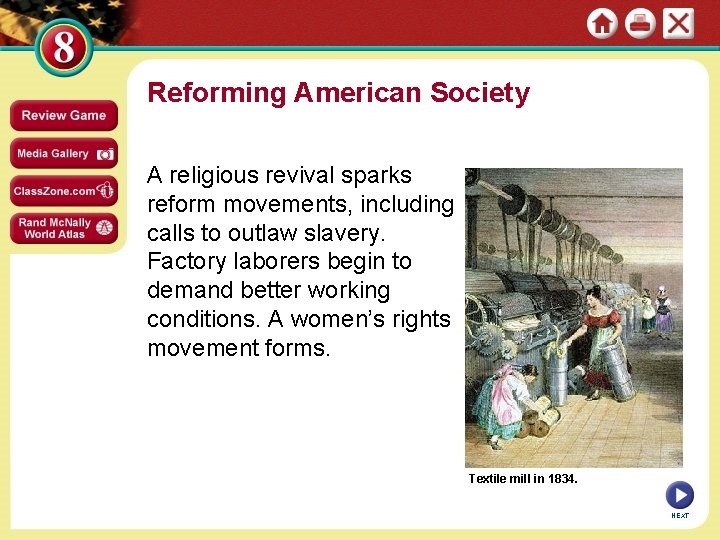 8

Review Game

Media Gallery

ClassZone.com

Rand McNally World Atlas

Reforming American Society

A religious revival sparks reform movements, including calls to outlaw slavery. Factory laborers begin to demand better working conditions. A women's rights movement forms.

Textile mill in 1834.

NEXT